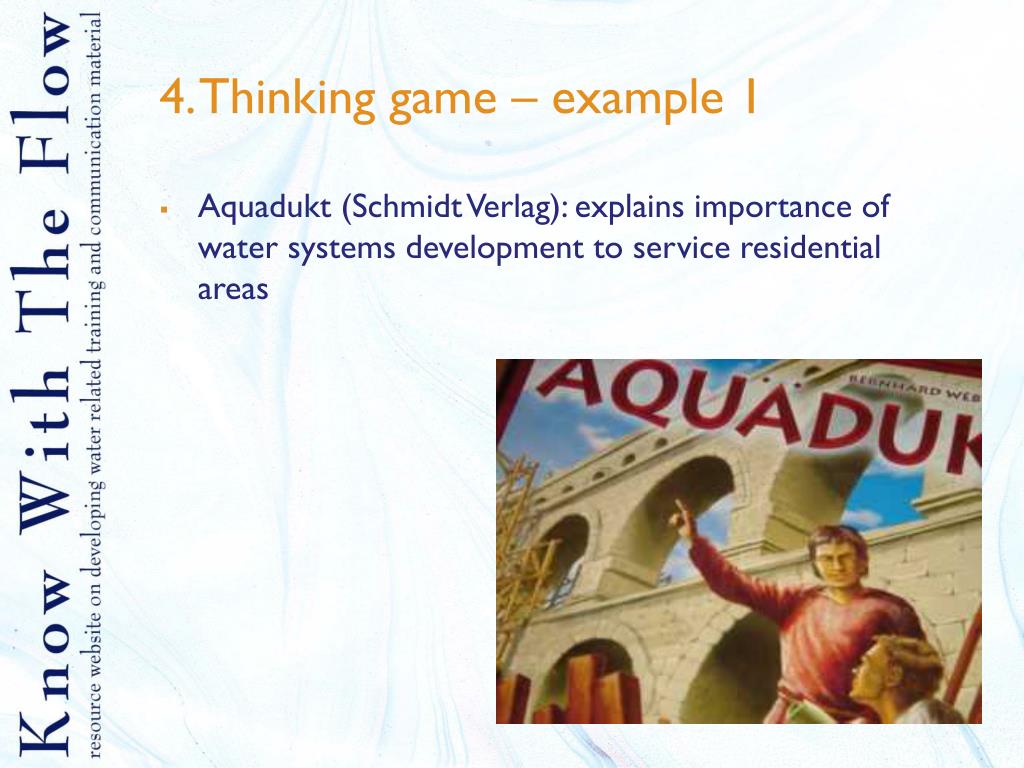 Know With The Flow
resource website on developing water related training and communication material

4. Thinking game – example 1

▪ Aquadukt (Schmidt Verlag): explains importance of water systems development to service residential areas

AQUADUK
BERNHARD WEB